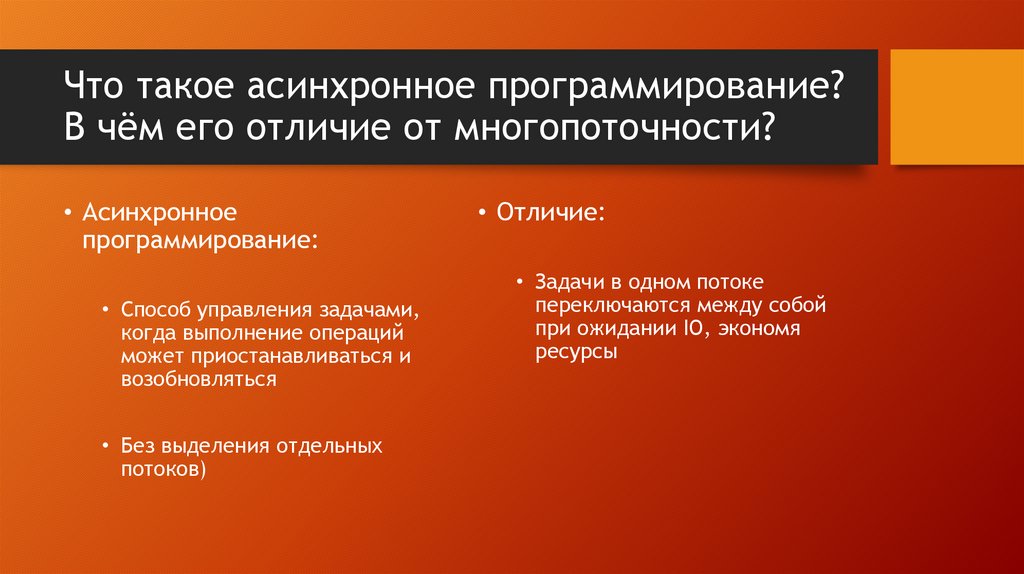 Что такое асинхронное программирование? В чём его отличие от многопоточности?

• Асинхронное программирование:

• Способ управления задачами, когда выполнение операций может приостанавливаться и возобновляться

• Без выделения отдельных потоков)

• Отличие:

• Задачи в одном потоке переключаются между собой при ожидании IO, экономя ресурсы